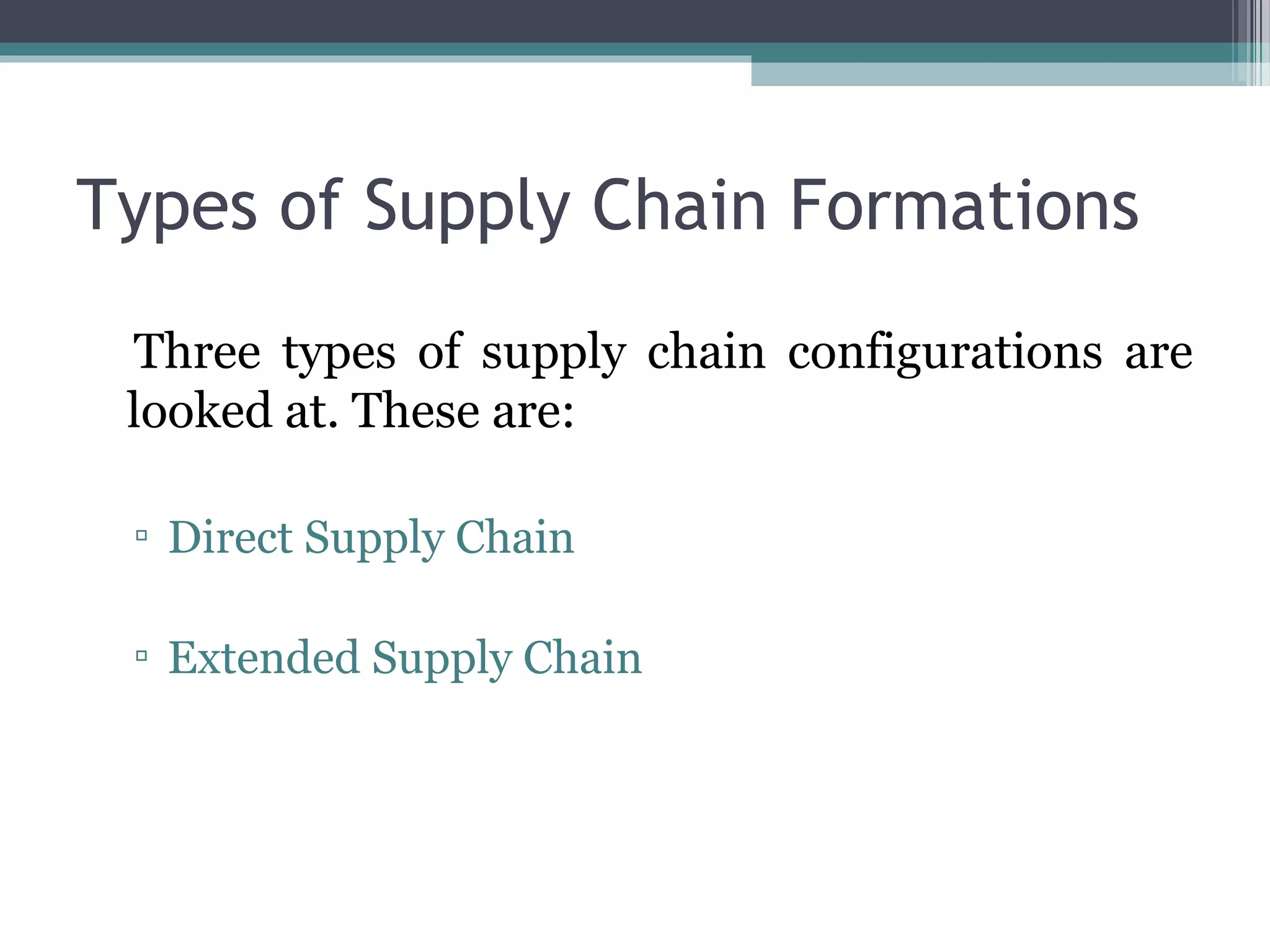 Types of Supply Chain Formations

Three types of supply chain configurations are looked at. These are:

▫ Direct Supply Chain

▫ Extended Supply Chain